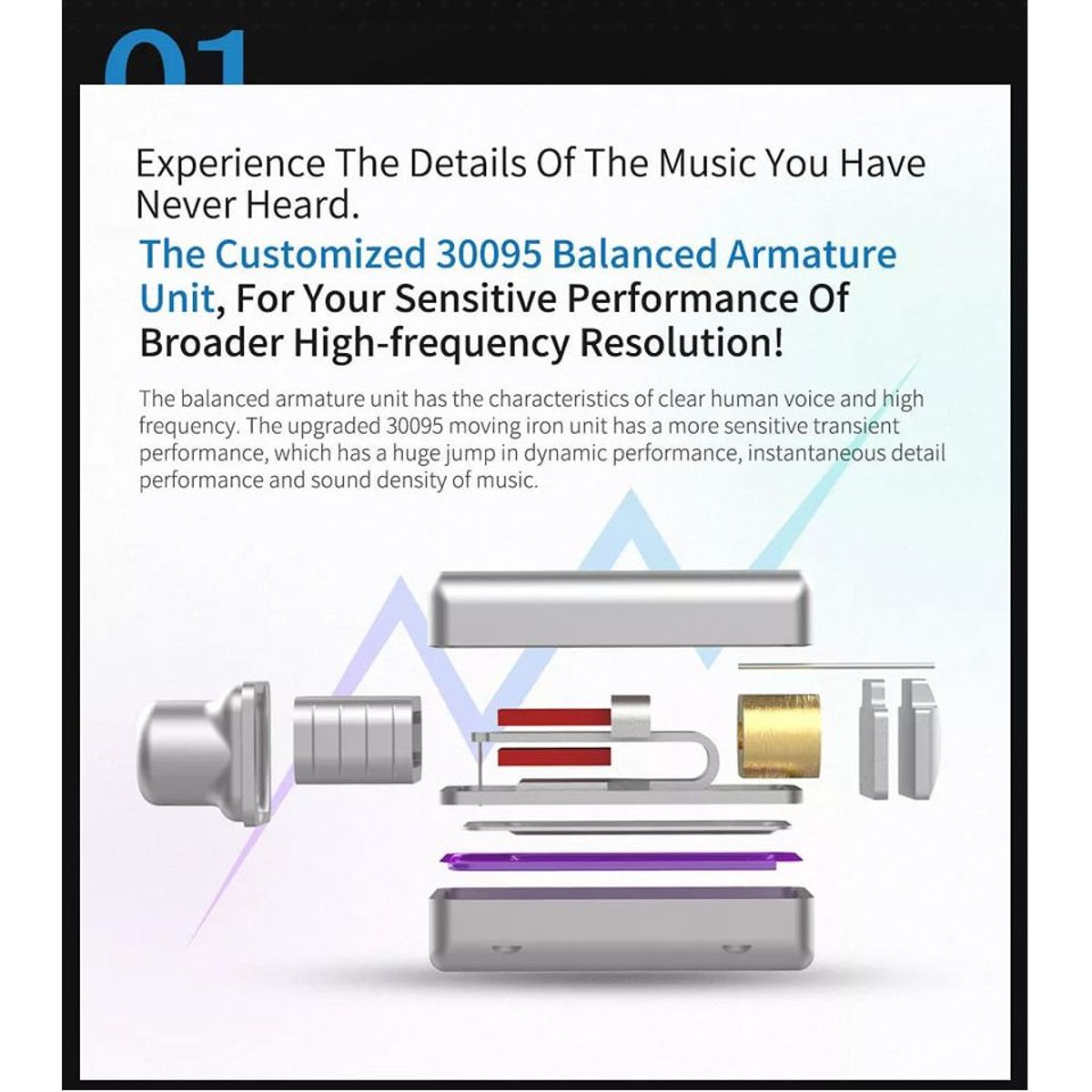 01

Experience The Details Of The Music You Have Never Heard.

The Customized 30095 Balanced Armature Unit, For Your Sensitive Performance Of Broader High-frequency Resolution!

The balanced armature unit has the characteristics of clear human voice and high frequency. The upgraded 30095 moving iron unit has a more sensitive transient performance, which has a huge jump in dynamic performance, instantaneous detail performance and sound density of music.